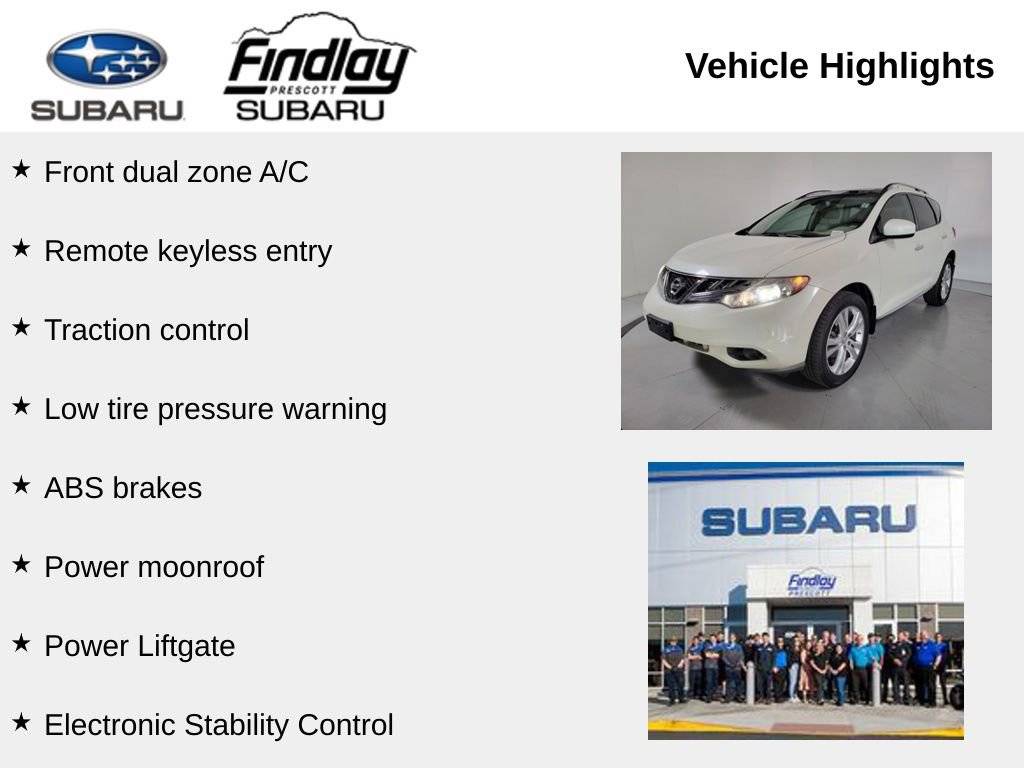 SUBARU

Findlay
PRESCOTT
SUBARU

Vehicle Highlights

★ Front dual zone A/C

★ Remote keyless entry

★ Traction control

★ Low tire pressure warning

★ ABS brakes

★ Power moonroof

★ Power Liftgate

★ Electronic Stability Control

SUBARU

Findlay
PRESCOTT